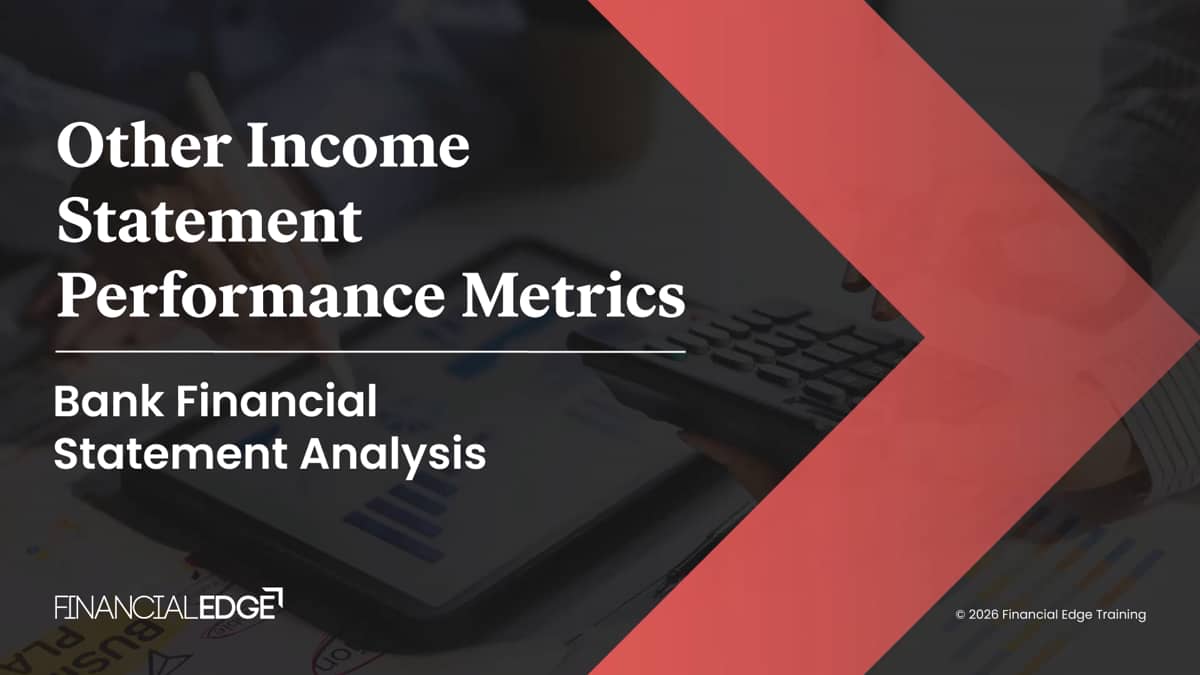 Other Income Statement Performance Metrics

Bank Financial Statement Analysis

FINANCIALEDGE

© 2026 Financial Edge Training